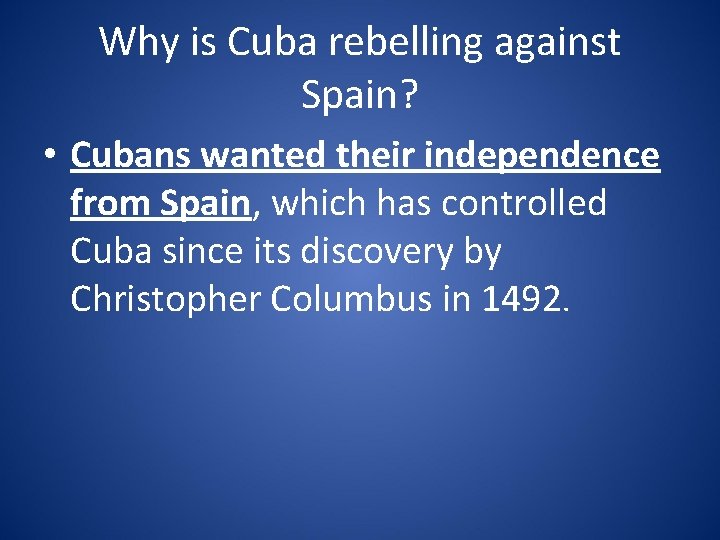 Why is Cuba rebelling against Spain?

• Cubans wanted their independence from Spain, which has controlled Cuba since its discovery by Christopher Columbus in 1492.